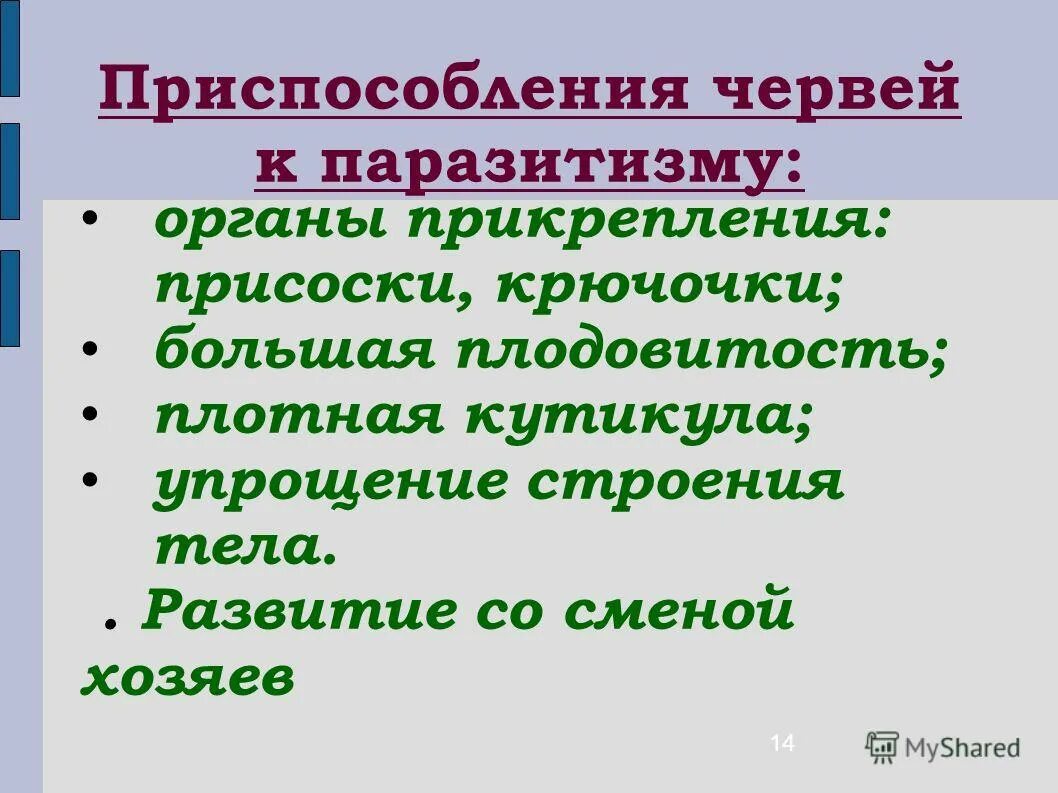 Приспособления червей к паразитизму:

• органы прикрепления: присоски, крючочки;
• большая плодовитость;
• плотная кутикула;
• упрощение строения тела.

. Развитие со сменой хозяев

14

MyShared